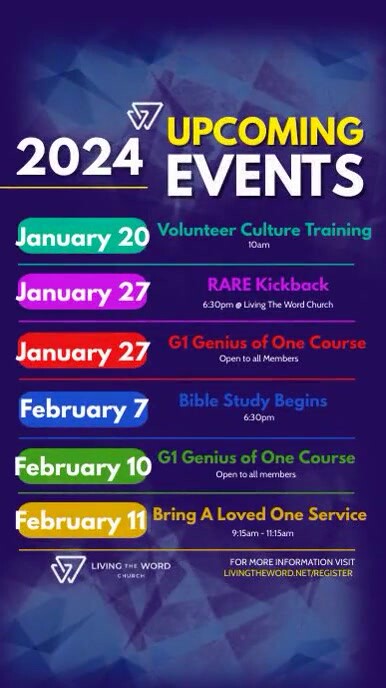 2024 UPCOMING EVENTS

January 20 Volunteer Culture Training
10am

January 27 RARE Kickback
6:30pm @ Living The Word Church

January 27 G1 Genius of One Course
Open to all Members

February 7 Bible Study Begins
6:30pm

February 10 G1 Genius of One Course
Open to all members

February 11 Bring A Loved One Service
9:15am - 11:15am

LIVING THE WORD CHURCH

FOR MORE INFORMATION VISIT
LIVINGTHEWORD.NET/REGISTER